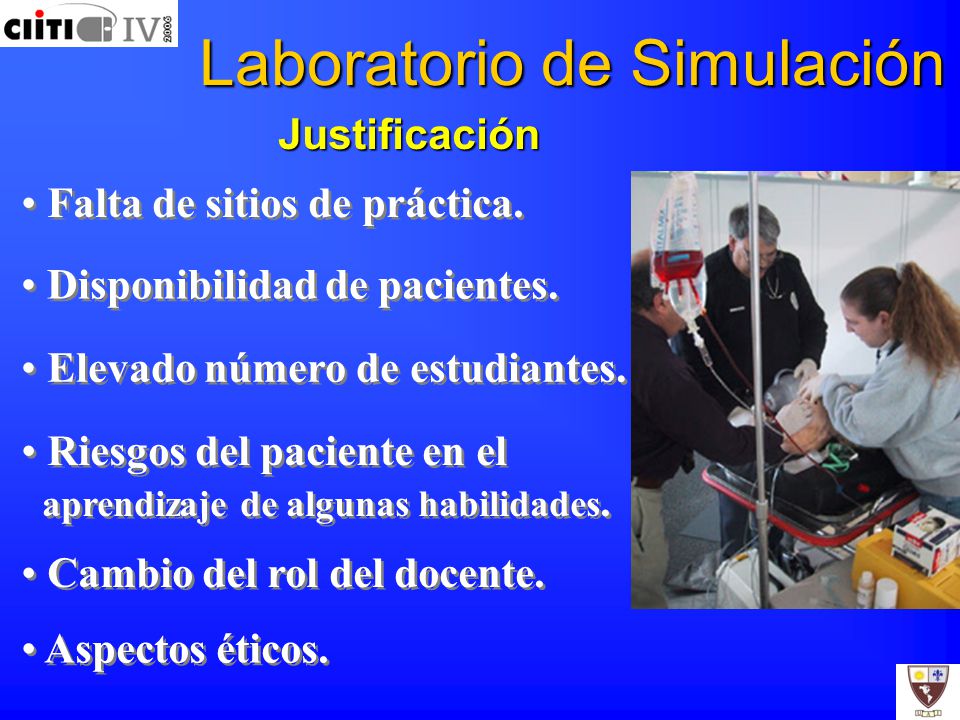 CIITI IV 2006

Laboratorio de Simulación

Justificación

• Falta de sitios de práctica.

• Disponibilidad de pacientes.

• Elevado número de estudiantes.

• Riesgos del paciente en el aprendizaje de algunas habilidades.

• Cambio del rol del docente.

• Aspectos éticos.